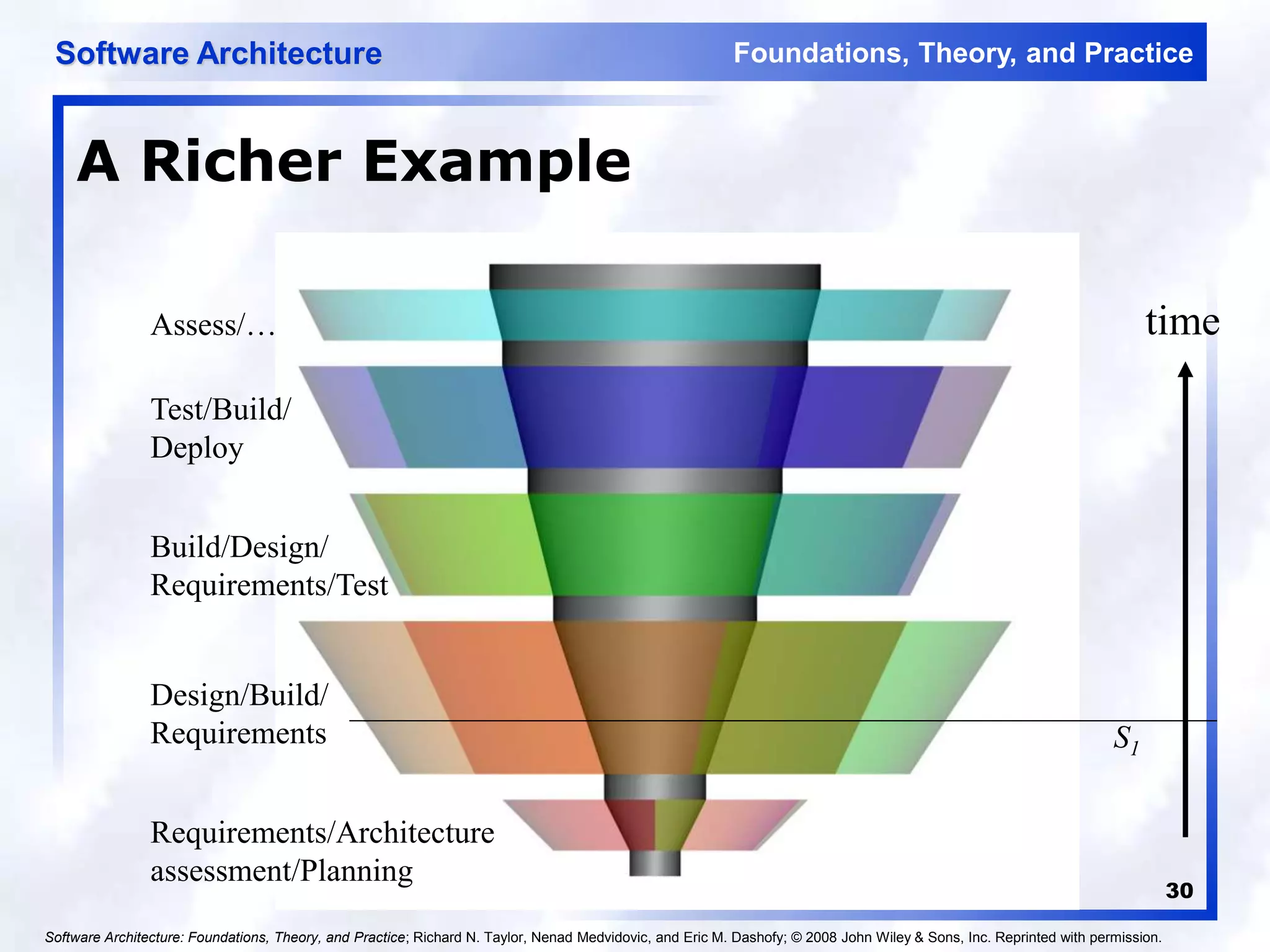 Software Architecture

Foundations, Theory, and Practice

A Richer Example

Assess/…

Test/Build/
Deploy

Build/Design/
Requirements/Test

Design/Build/
Requirements

Requirements/Architecture
assessment/Planning

time

$S_1$

30

Software Architecture: Foundations, Theory, and Practice; Richard N. Taylor, Nenad Medvidovic, and Eric M. Dashofy; © 2008 John Wiley & Sons, Inc. Reprinted with permission.